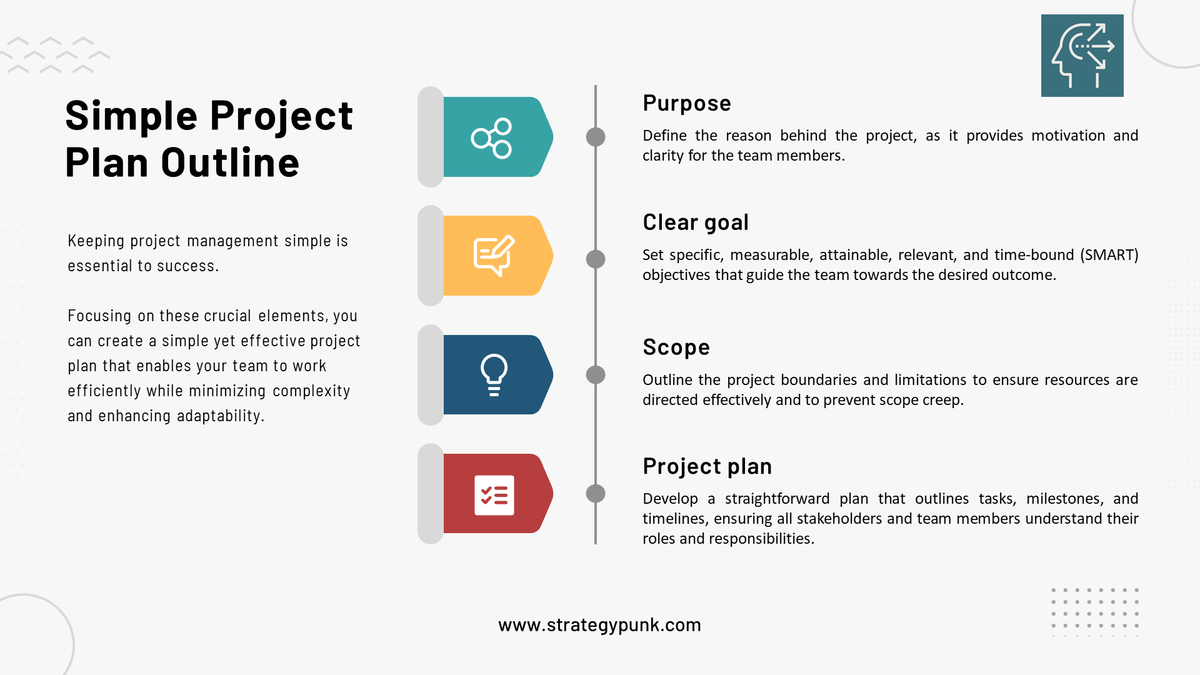 Simple Project Plan Outline

Keeping project management simple is essential to success.

Focusing on these crucial elements, you can create a simple yet effective project plan that enables your team to work efficiently while minimizing complexity and enhancing adaptability.

Purpose

Define the reason behind the project, as it provides motivation and clarity for the team members.

Clear goal

Set specific, measurable, attainable, relevant, and time-bound (SMART) objectives that guide the team towards the desired outcome.

Scope

Outline the project boundaries and limitations to ensure resources are directed effectively and to prevent scope creep.

Project plan

Develop a straightforward plan that outlines tasks, milestones, and timelines, ensuring all stakeholders and team members understand their roles and responsibilities.

www.strategypunk.com